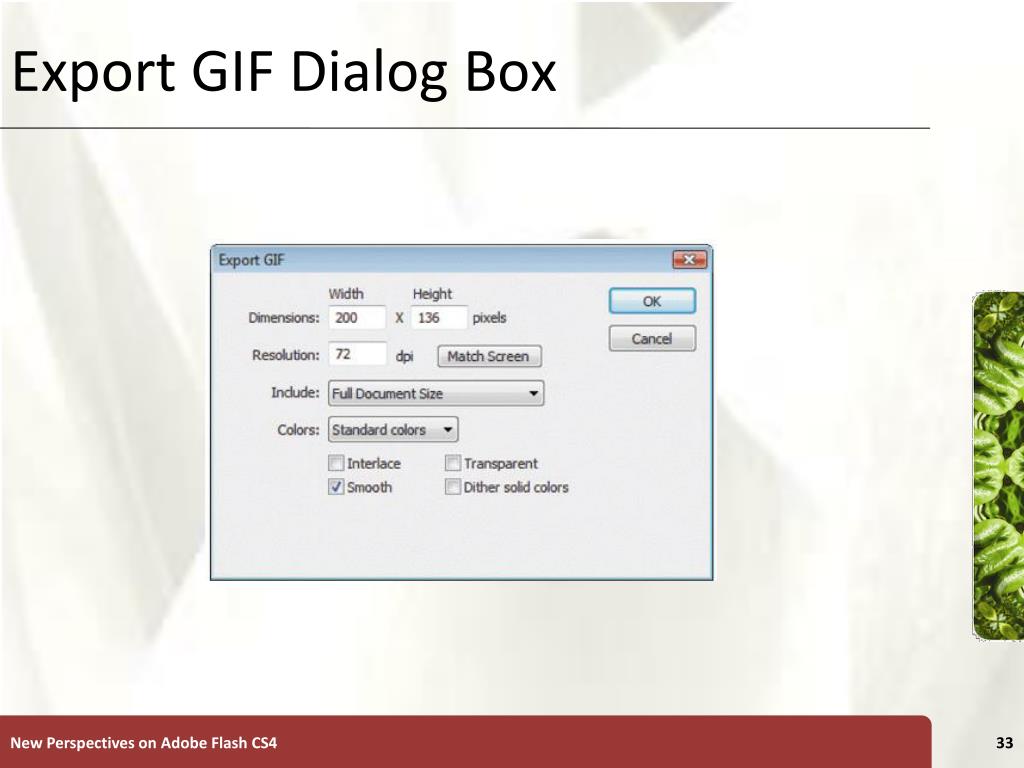 Export GIF Dialog Box

Export GIF

Width Height

Dimensions: 200 X 136 pixels

Resolution: 72 dpi Match Screen

Include: Full Document Size

Colors: Standard colors

Interlace

Transparent

Smooth

Dither solid colors

OK

Cancel

New Perspectives on Adobe Flash CS4

33